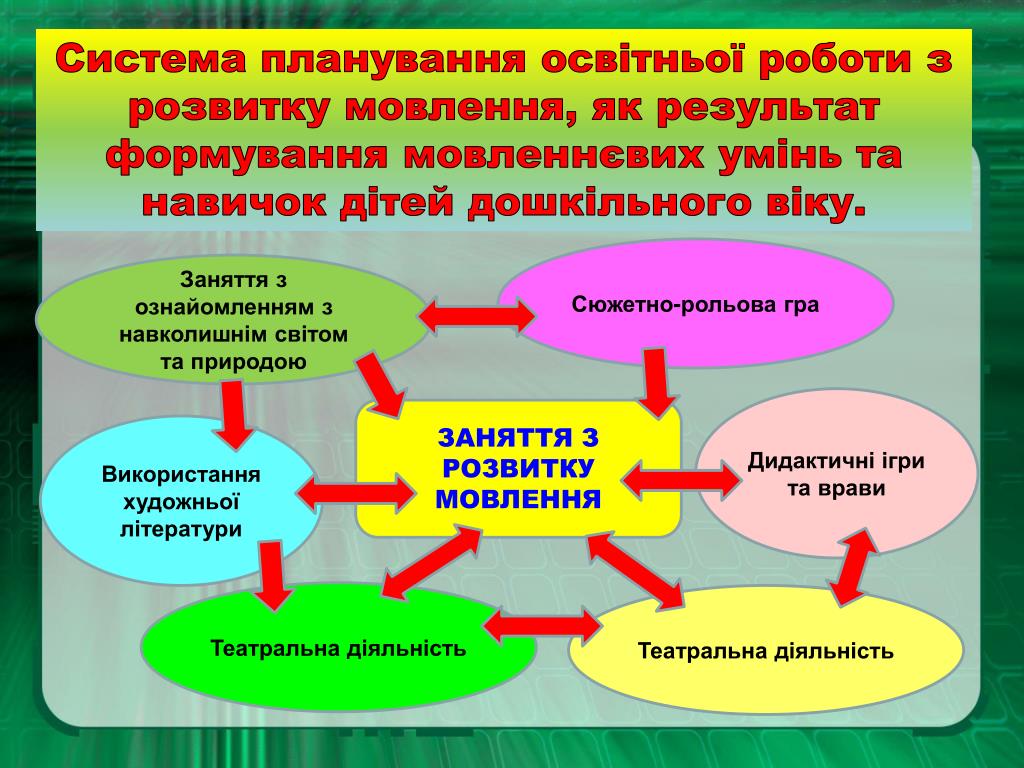 Система планування освітньої роботи з розвитку мовлення, як результат формування мовленнєвих умінь та навичок дітей дошкільного віку.

Заняття з ознайомленням з навколишнім світом та природою

Сюжетно-рольова гра

Використання художньої літератури

ЗАНЯТТЯ З РОЗВИТКУ МОВЛЕННЯ

Дидактичні ігри та врави

Театральна діяльність

Театральна діяльність